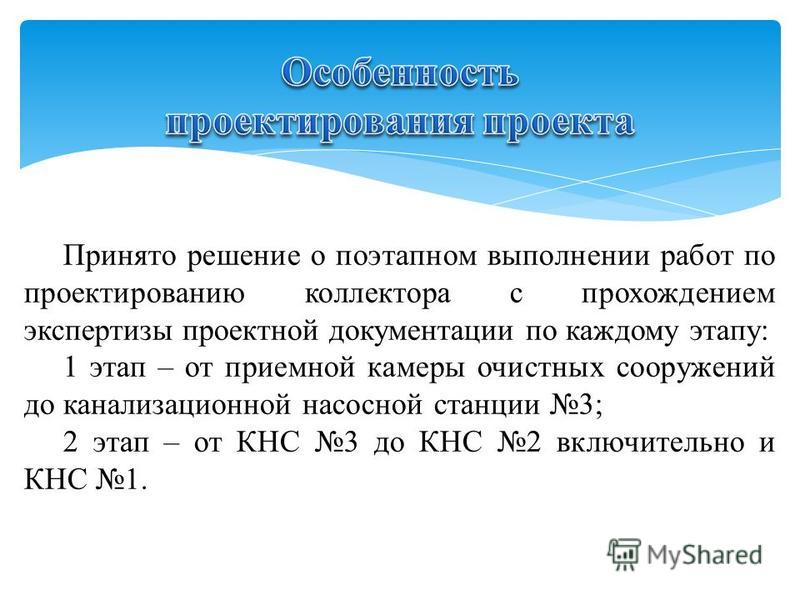 Особенность проектирования проекта

Принято решение о поэтапном выполнении работ по проектированию коллектора с прохождением экспертизы проектной документации по каждому этапу:

1 этап – от приемной камеры очистных сооружений до канализационной насосной станции №3;

2 этап – от КНС №3 до КНС №2 включительно и КНС №1.

MyShared